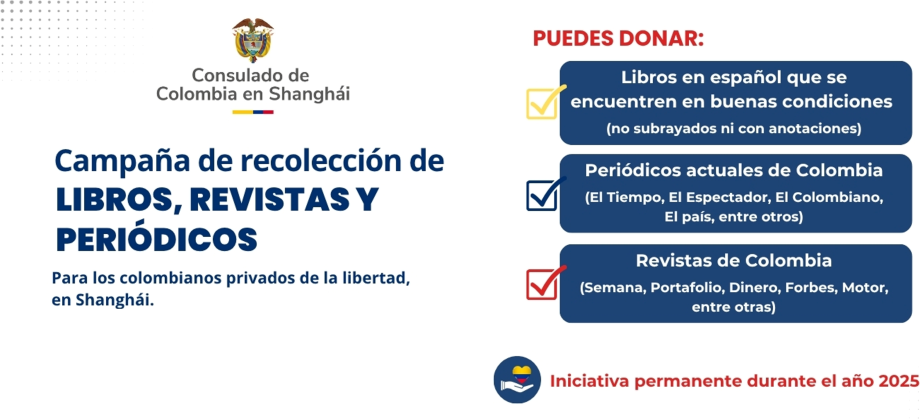 Consulado de Colombia en Shanghái

Campaña de recolección de LIBROS, REVISTAS Y PERIÓDICOS

Para los colombianos privados de la libertad, en Shanghái.

PUEDES DONAR:

Libros en español que se encuentren en buenas condiciones
(no subrayados ni con anotaciones)

Periódicos actuales de Colombia
(El Tiempo, El Espectador, El Colombiano, El país, entre otros)

Revistas de Colombia
(Semana, Portafolio, Dinero, Forbes, Motor, entre otras)

Iniciativa permanente durante el año 2025